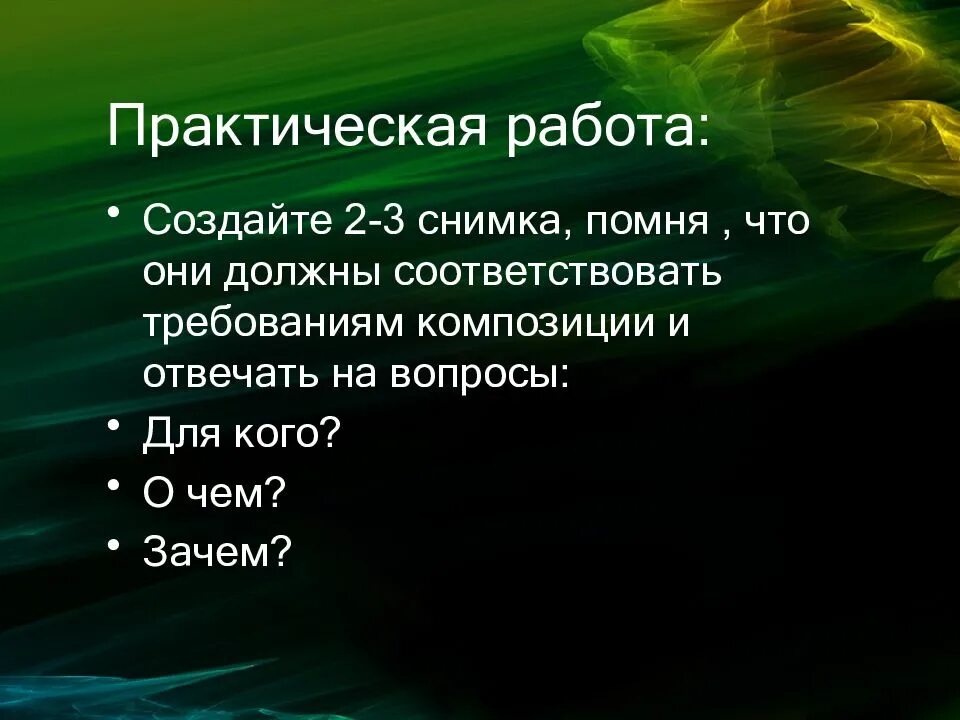 Практическая работа:

• Создайте 2-3 снимка, помня , что они должны соответствовать требованиям композиции и отвечать на вопросы:
• Для кого?
• О чем?
• Зачем?